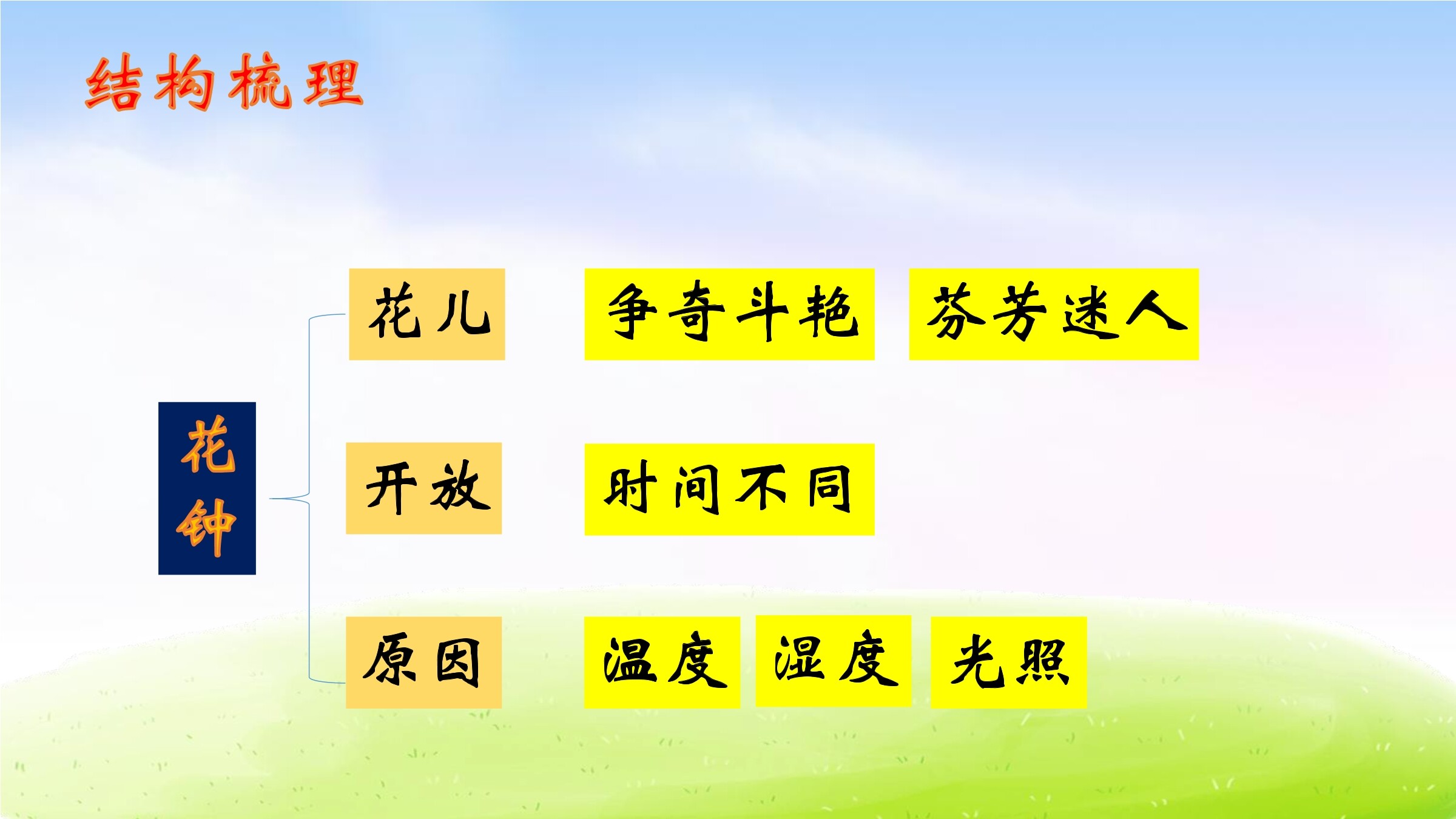 结构梳理

花钟

花儿

争奇斗艳

芬芳迷人

开放

时间不同

原因

温度

湿度

光照